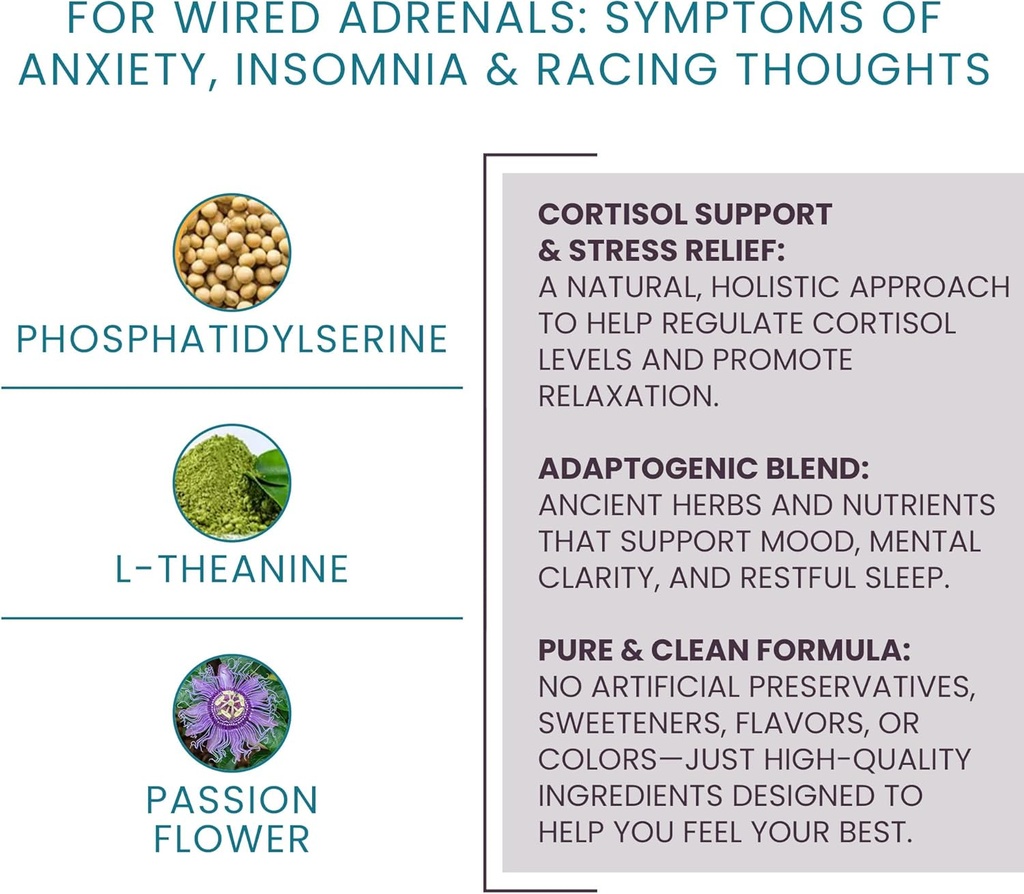 FOR WIRED ADRENALS: SYMPTOMS OF ANXIETY, INSOMNIA & RACING THOUGHTS

PHOSPHATIDYLSERINE

L-THEANINE

PASSION FLOWER

CORTISOL SUPPORT & STRESS RELIEF:
A NATURAL, HOLISTIC APPROACH TO HELP REGULATE CORTISOL LEVELS AND PROMOTE RELAXATION.

ADAPTOGENIC BLEND:
ANCIENT HERBS AND NUTRIENTS THAT SUPPORT MOOD, MENTAL CLARITY, AND RESTFUL SLEEP.

PURE & CLEAN FORMULA:
NO ARTIFICIAL PRESERVATIVES, SWEETENERS, FLAVORS, OR COLORS—JUST HIGH-QUALITY INGREDIENTS DESIGNED TO HELP YOU FEEL YOUR BEST.